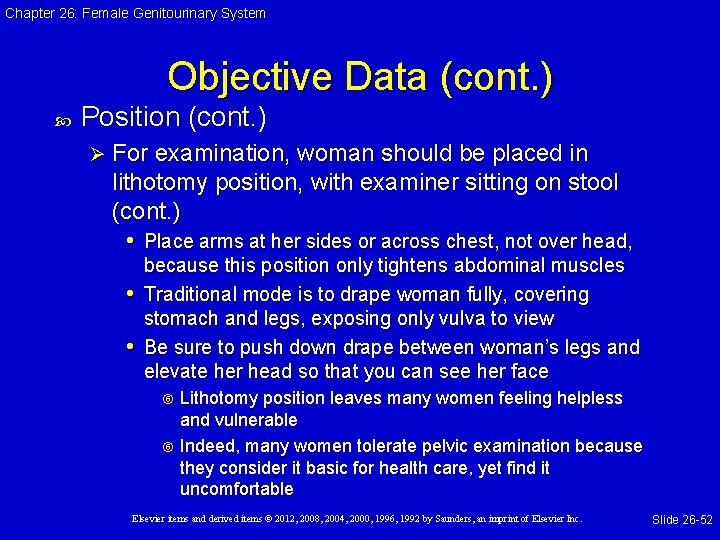 Chapter 26: Female Genitourinary System

Objective Data (cont.)

Position (cont.)

For examination, woman should be placed in lithotomy position, with examiner sitting on stool (cont.)

Place arms at her sides or across chest, not over head, because this position only tightens abdominal muscles

Traditional mode is to drape woman fully, covering stomach and legs, exposing only vulva to view

Be sure to push down drape between woman's legs and elevate her head so that you can see her face

Lithotomy position leaves many women feeling helpless and vulnerable

Indeed, many women tolerate pelvic examination because they consider it basic for health care, yet find it uncomfortable

Elsevier items and derived items © 2012, 2008, 2004, 2000, 1996, 1992 by Saunders, an imprint of Elsevier Inc.

Slide 26-52